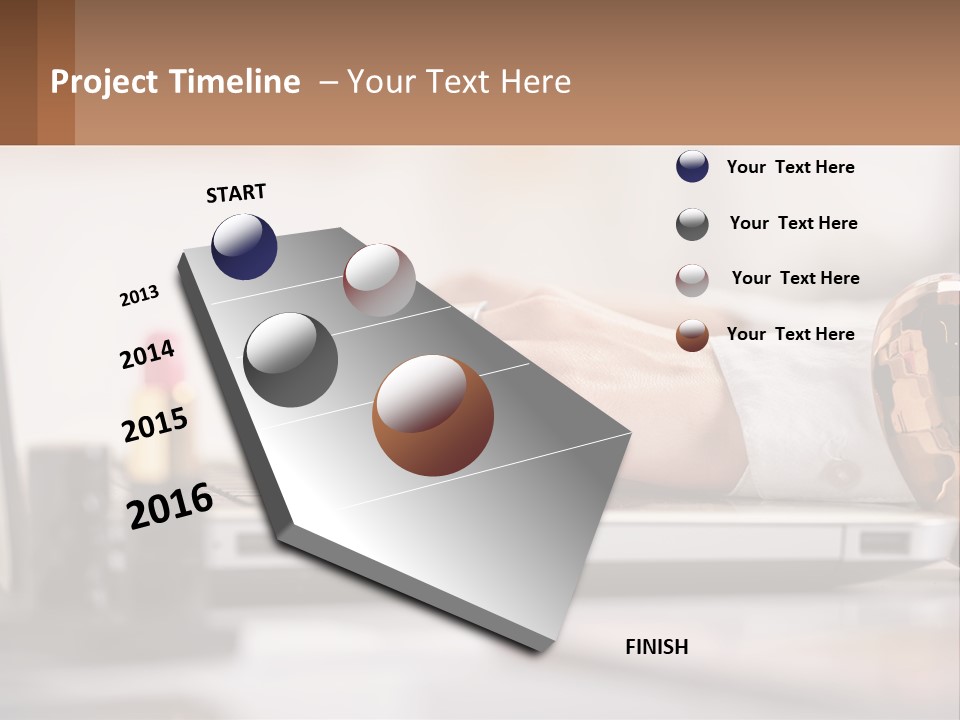 Project Timeline – Your Text Here

START

2013

2014

2015

2016

FINISH

Your Text Here

Your Text Here

Your Text Here

Your Text Here